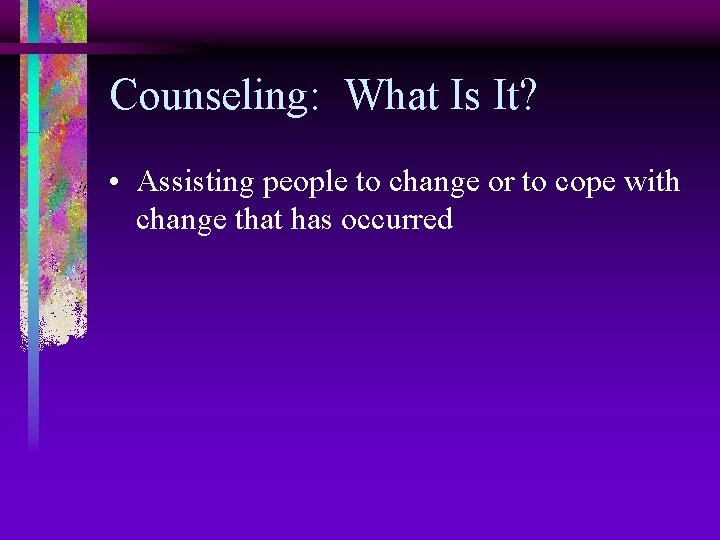 Counseling:  What Is It?

• Assisting people to change or to cope with change that has occurred